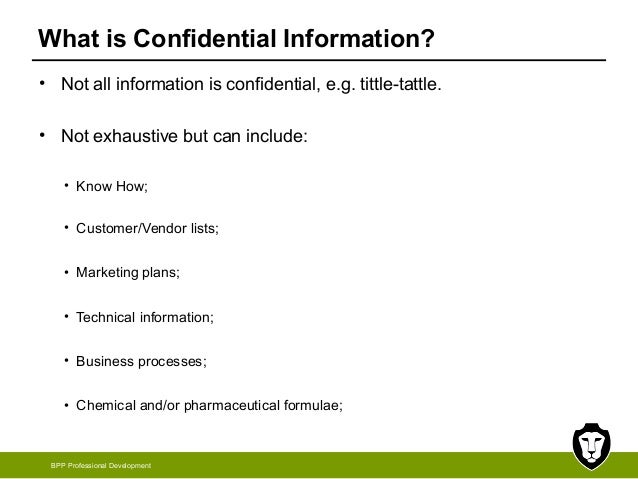 What is Confidential Information?

• Not all information is confidential, e.g. tittle-tattle.

• Not exhaustive but can include:

• Know How;

• Customer/Vendor lists;

• Marketing plans;

• Technical information;

• Business processes;

• Chemical and/or pharmaceutical formulae;

BPP Professional Development